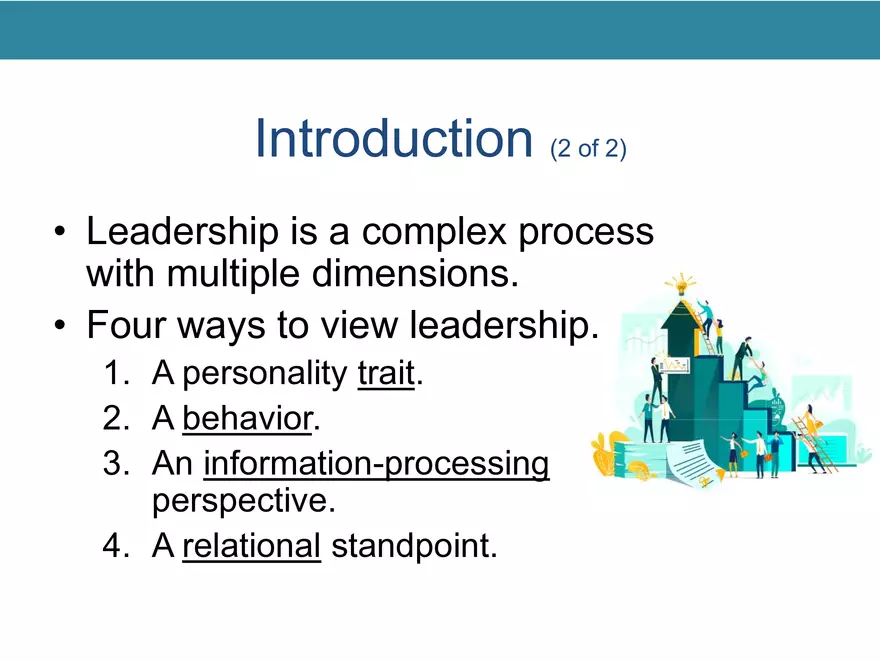 Introduction (2 of 2)

• Leadership is a complex process with multiple dimensions.

• Four ways to view leadership.

1. A personality trait.
2. A behavior.
3. An information-processing perspective.
4. A relational standpoint.